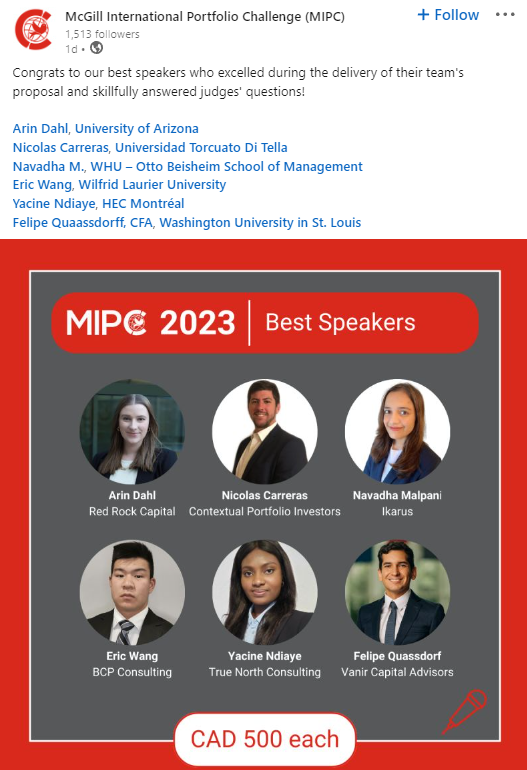 McGill International Portfolio Challenge (MIPC)
1,513 followers
1d •

+ Follow

Congrats to our best speakers who excelled during the delivery of their team's proposal and skillfully answered judges' questions!

Arin Dahl, University of Arizona
Nicolas Carreras, Universidad Torcuato Di Tella
Navadha M., WHU – Otto Beisheim School of Management
Eric Wang, Wilfrid Laurier University
Yacine Ndiaye, HEC Montréal
Felipe Quaassdorff, CFA, Washington University in St. Louis

MIPC 2023 | Best Speakers

Arin Dahl
Red Rock Capital

Nicolas Carreras
Contextual Portfolio Investors

Navadha Malpani
Ikarus

Eric Wang
BCP Consulting

Yacine Ndiaye
True North Consulting

Felipe Quassdorf
Vanir Capital Advisors

CAD 500 each